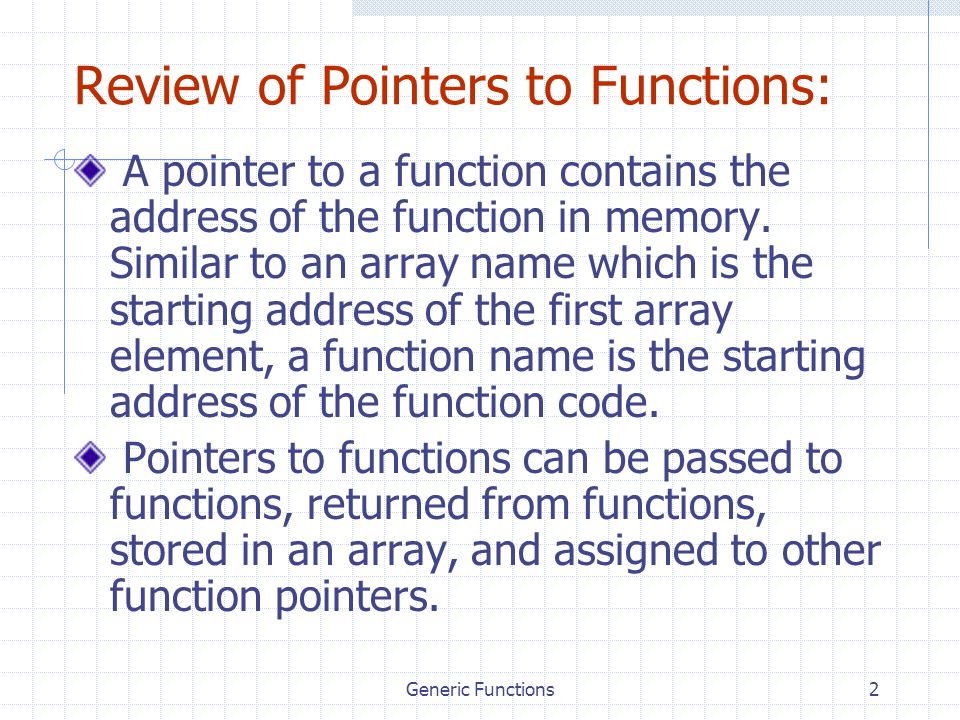 Review of Pointers to Functions:

A pointer to a function contains the address of the function in memory. Similar to an array name which is the starting address of the first array element, a function name is the starting address of the function code.

Pointers to functions can be passed to functions, returned from functions, stored in an array, and assigned to other function pointers.

Generic Functions

2